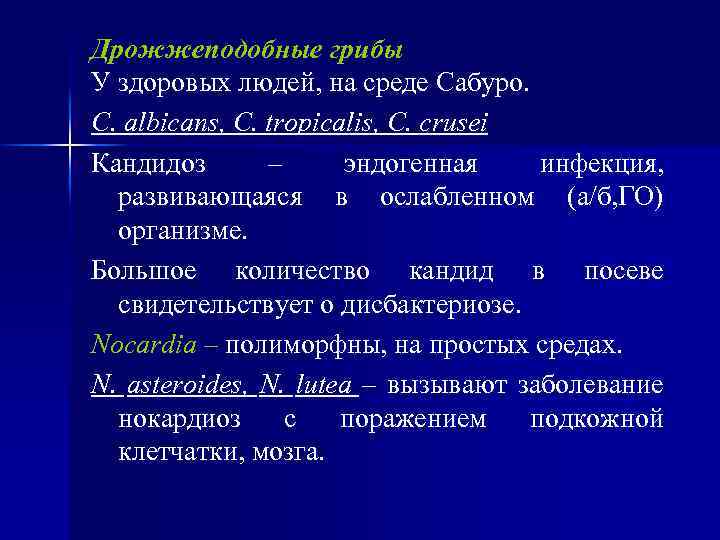 Дрожжеподобные грибы

У здоровых людей, на среде Сабуро.

C. albicans, C. tropicalis, C. crusei

Кандидоз – эндогенная инфекция, развивающаяся в ослабленном (а/б,ГО) организме.

Большое количество кандид в посеве свидетельствует о дисбактериозе.

Nocardia – полиморфны, на простых средах.

N. asteroides, N. lutea – вызывают заболевание нокардиоз с поражением подкожной клетчатки, мозга.